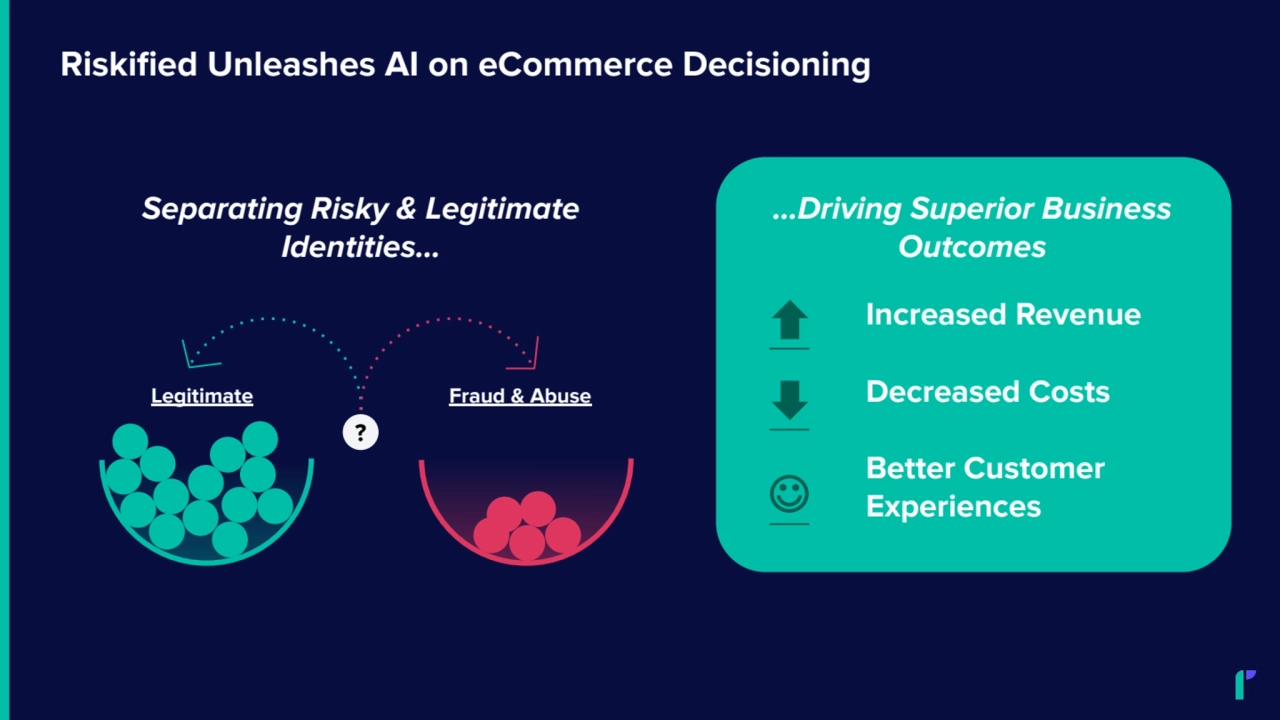 Riskified Unleashes AI on eCommerce Decisioning

Separating Risky & Legitimate Identities...

Legitimate

?

Fraud & Abuse

...Driving Superior Business Outcomes

Increased Revenue

Decreased Costs

Better Customer Experiences